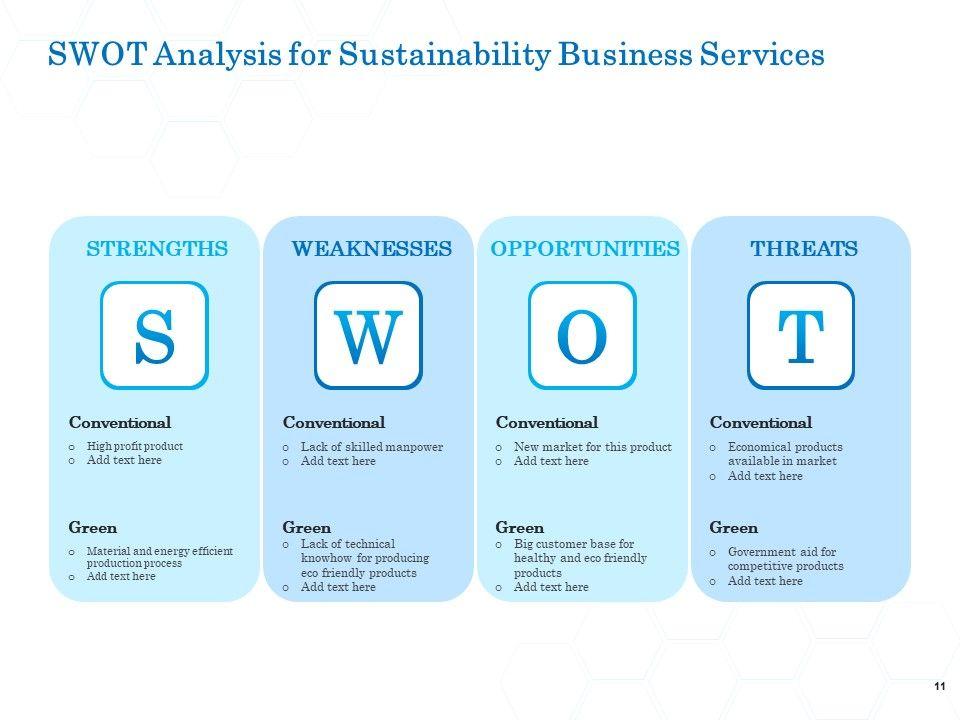 SWOT Analysis for Sustainability Business Services

STRENGTHS

S

Conventional

o High profit product
o Add text here

Green

o Material and energy efficient production process
o Add text here

WEAKNESSES

W

Conventional

o Lack of skilled manpower
o Add text here

Green

o Lack of technical knowhow for producing eco friendly products
o Add text here

OPPORTUNITIES

O

Conventional

o New market for this product
o Add text here

Green

o Big customer base for healthy and eco friendly products
o Add text here

THREATS

T

Conventional

o Economical products available in market
o Add text here

Green

o Government aid for competitive products
o Add text here

11